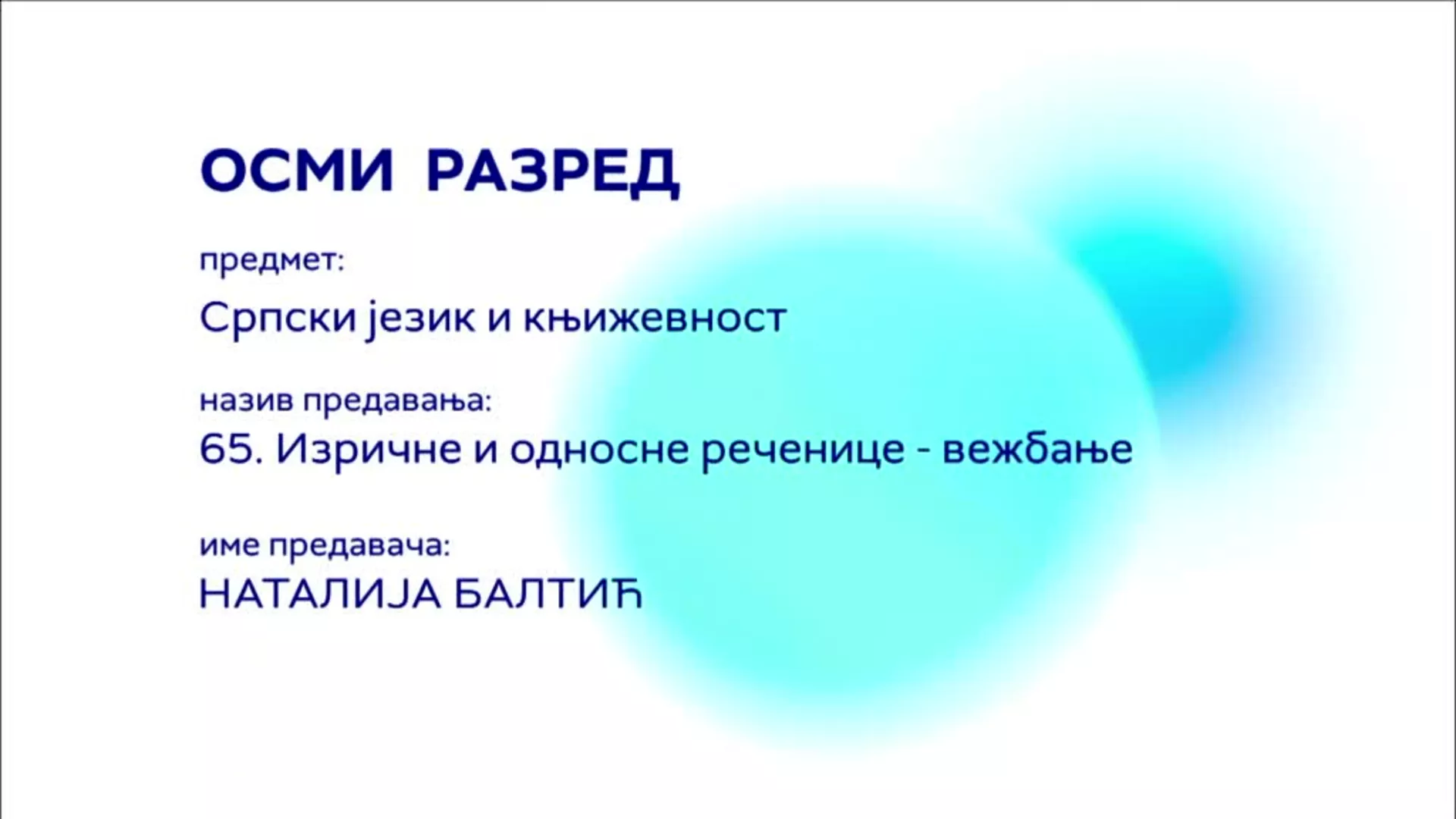 ОСМИ РАЗРЕД

предмет:

Српски језик и књижевност

назив предавања:

65. Изричне и односне реченице - вежбање

име предавача:

НАТАЛИЈА БАЛТИЋ